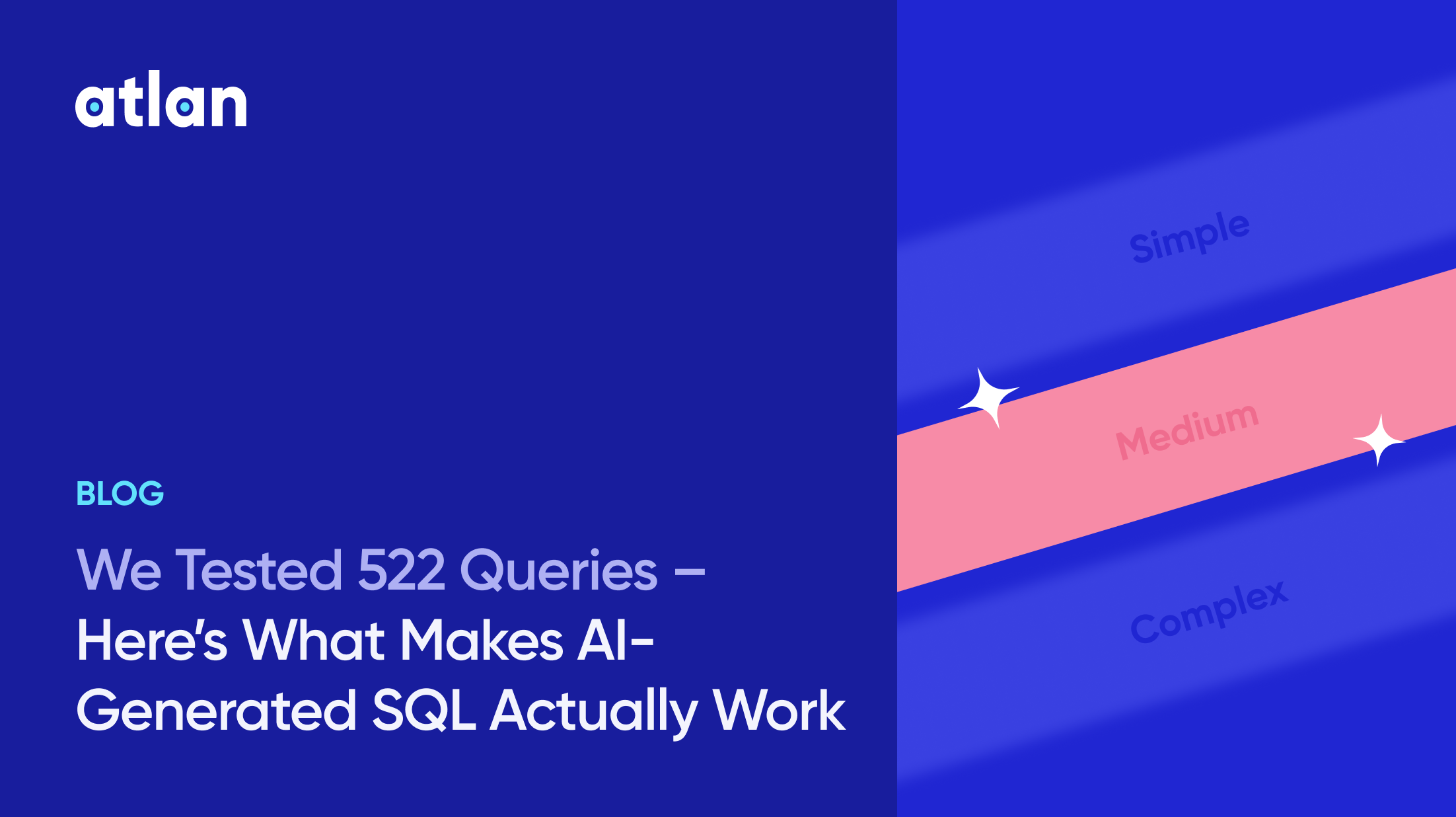 atlan

BLOG

We Tested 522 Queries – Here's What Makes AI-Generated SQL Actually Work

Simple

Medium

Complex